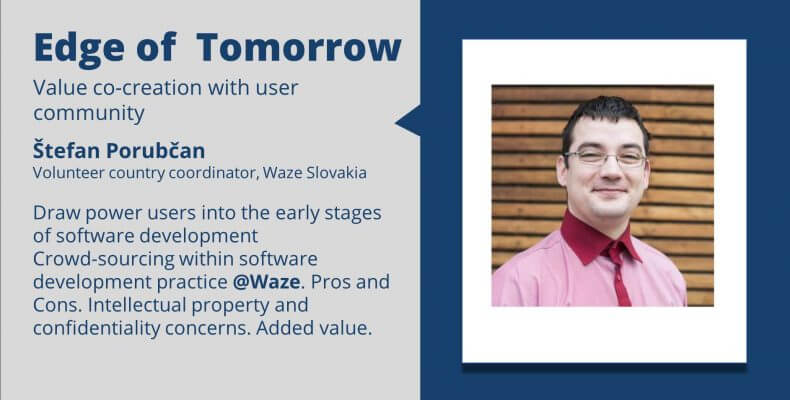 Edge of Tomorrow
Value co-creation with user community

Štefan Porubčan
Volunteer country coordinator, Waze Slovakia

Draw power users into the early stages of software development
Crowd-sourcing within software development practice @Waze. Pros and Cons. Intellectual property and confidentiality concerns. Added value.